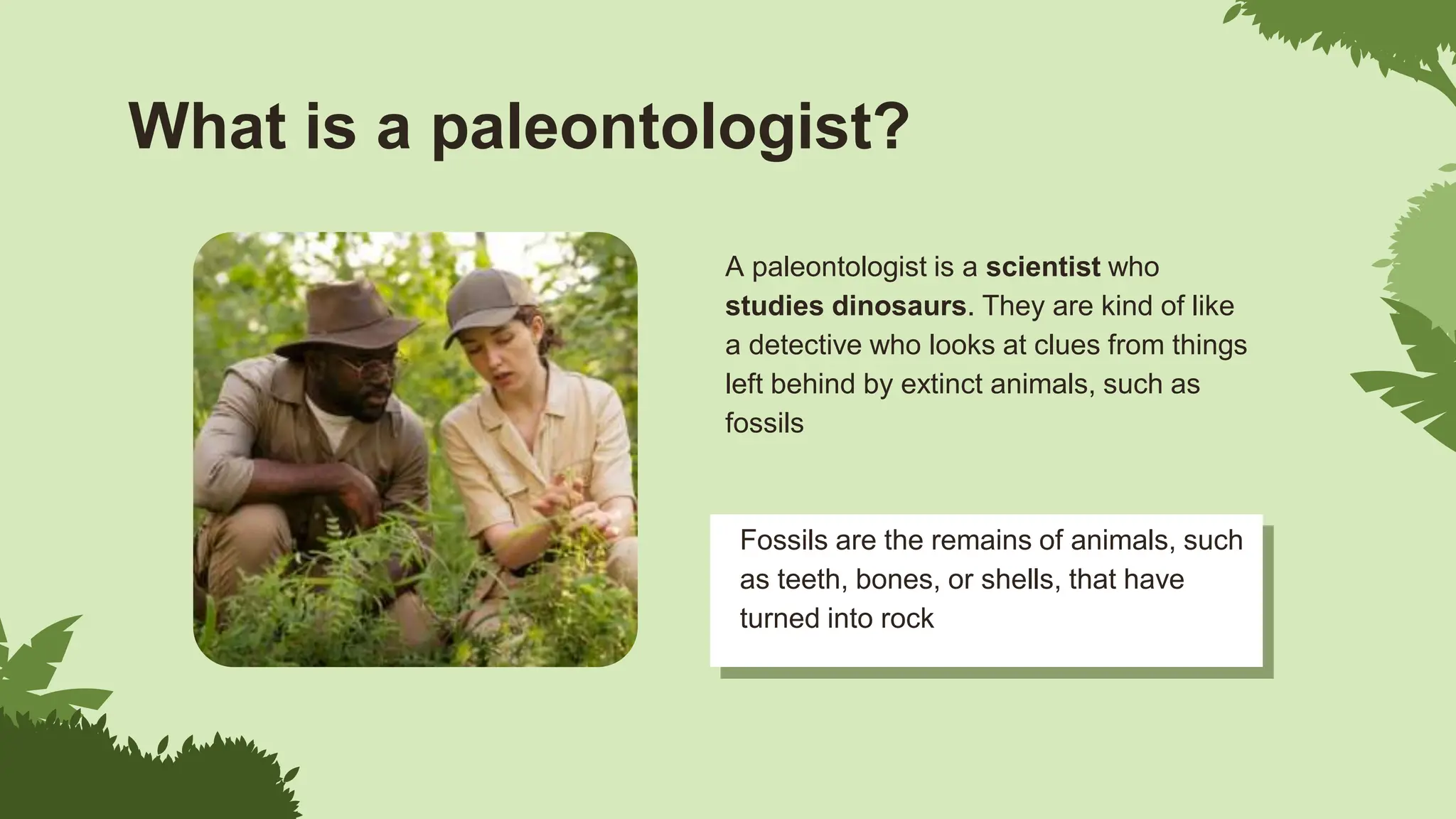 What is a paleontologist?

A paleontologist is a scientist who studies dinosaurs. They are kind of like a detective who looks at clues from things left behind by extinct animals, such as fossils

Fossils are the remains of animals, such as teeth, bones, or shells, that have turned into rock